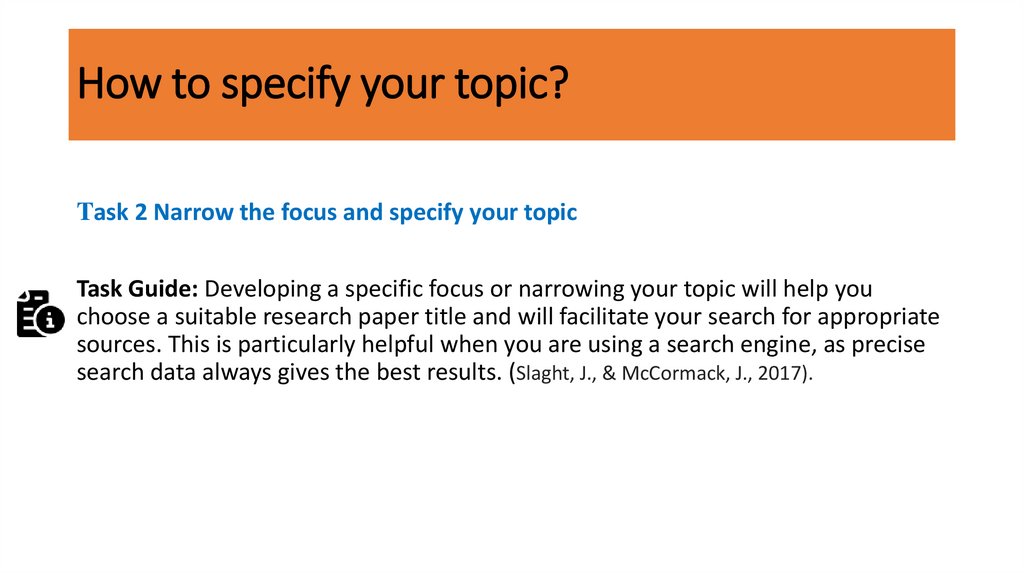 How to specify your topic?

Task 2 Narrow the focus and specify your topic

Task Guide: Developing a specific focus or narrowing your topic will help you choose a suitable research paper title and will facilitate your search for appropriate sources. This is particularly helpful when you are using a search engine, as precise search data always gives the best results. (Slaght, J., & McCormack, J., 2017).